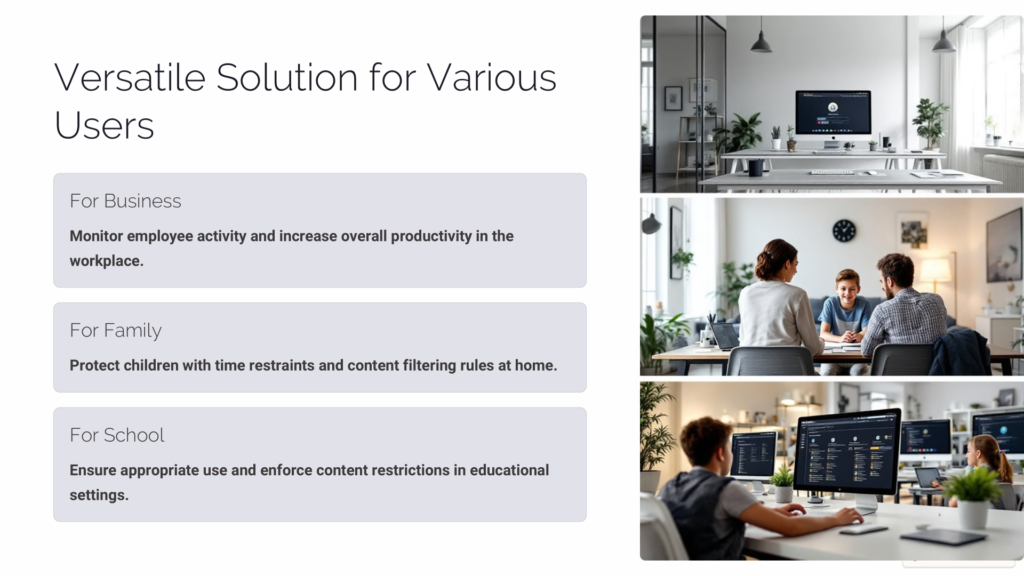 Versatile Solution for Various Users

For Business

Monitor employee activity and increase overall productivity in the workplace.

For Family

Protect children with time restraints and content filtering rules at home.

For School

Ensure appropriate use and enforce content restrictions in educational settings.